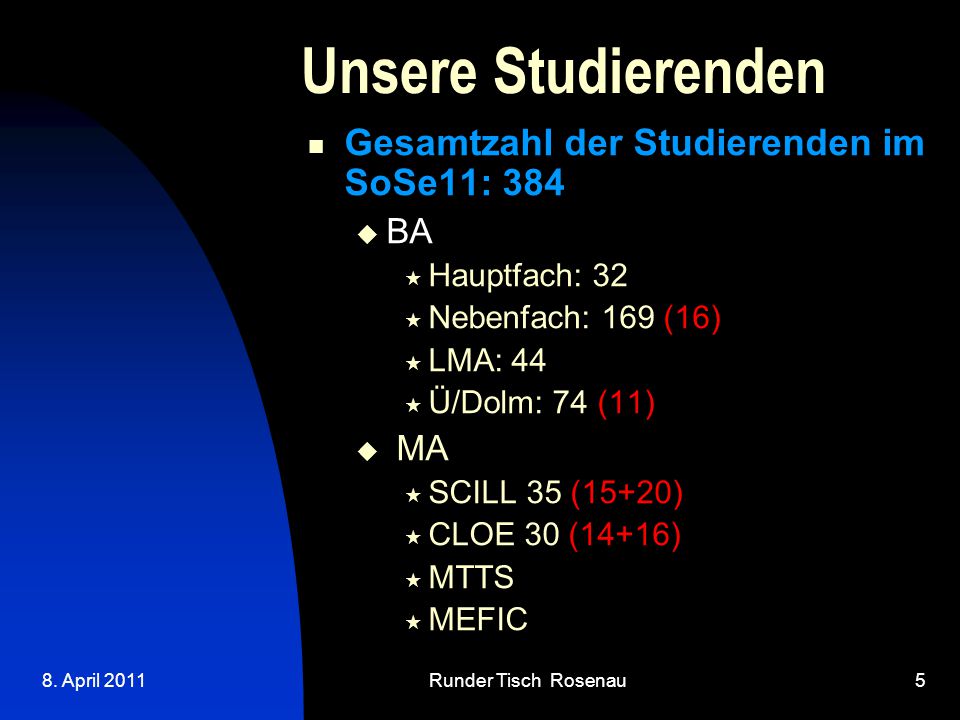 Unsere Studierenden

Gesamtzahl der Studierenden im SoSe11: 384

BA

Hauptfach: 32

Nebenfach: 169 (16)

LMA: 44

Ü/Dolm: 74 (11)

MA

SCILL 35 (15+20)

CLOE 30 (14+16)

MTTS

MEFIC

8. April 2011

Runder Tisch Rosenau

5